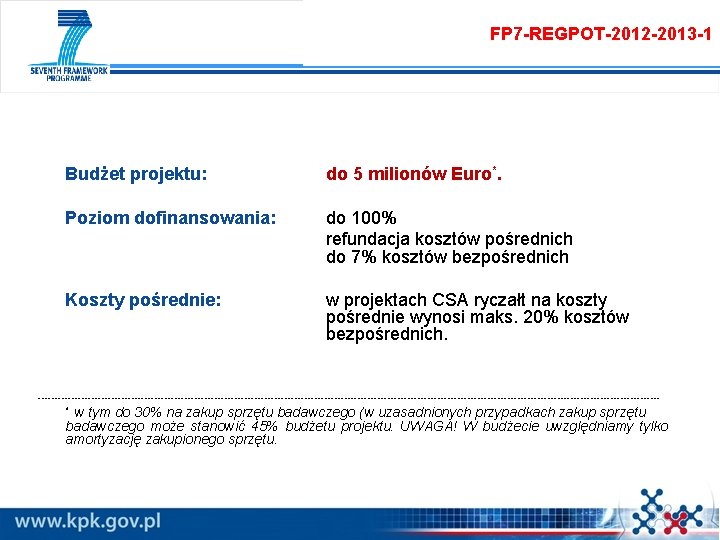 SEVENTH FRAMEWORK PROGRAMME

FP7-REGPOT-2012-2013-1

Budżet projektu: do 5 milionów Euro*.

Poziom dofinansowania: do 100%
refundacja kosztów pośrednich do 7% kosztów bezpośrednich

Koszty pośrednie: w projektach CSA ryczałt na koszty pośrednie wynosi maks. 20% kosztów bezpośrednich.

* w tym do 30% na zakup sprzętu badawczego (w uzasadnionych przypadkach zakup sprzętu badawczego może stanowić 45% budżetu projektu. UWAGA! W budżecie uwzględniamy tylko amortyzację zakupionego sprzętu.

www.kpk.gov.pl